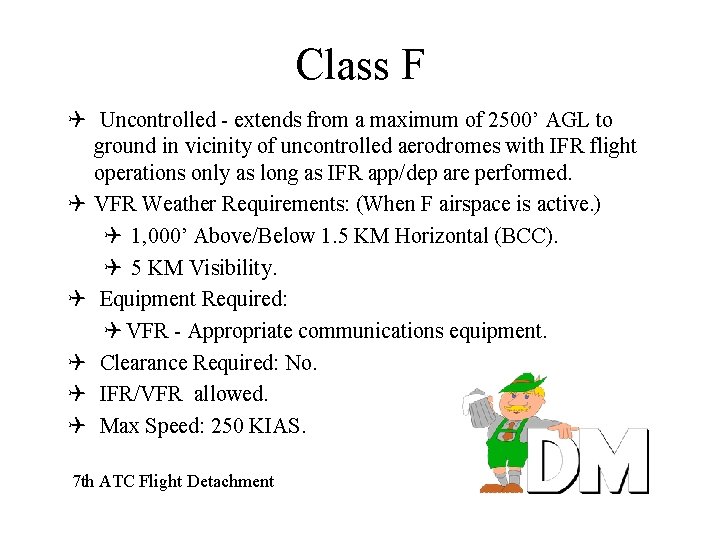 Class F

✈ Uncontrolled - extends from a maximum of 2500' AGL to ground in vicinity of uncontrolled aerodromes with IFR flight operations only as long as IFR app/dep are performed.

✈ VFR Weather Requirements: (When F airspace is active.)

✈ 1,000' Above/Below 1.5 KM Horizontal (BCC).

✈ 5 KM Visibility.

✈ Equipment Required:

✈ VFR - Appropriate communications equipment.

✈ Clearance Required: No.

✈ IFR/VFR allowed.

✈ Max Speed: 250 KIAS.

7th ATC Flight Detachment

DM